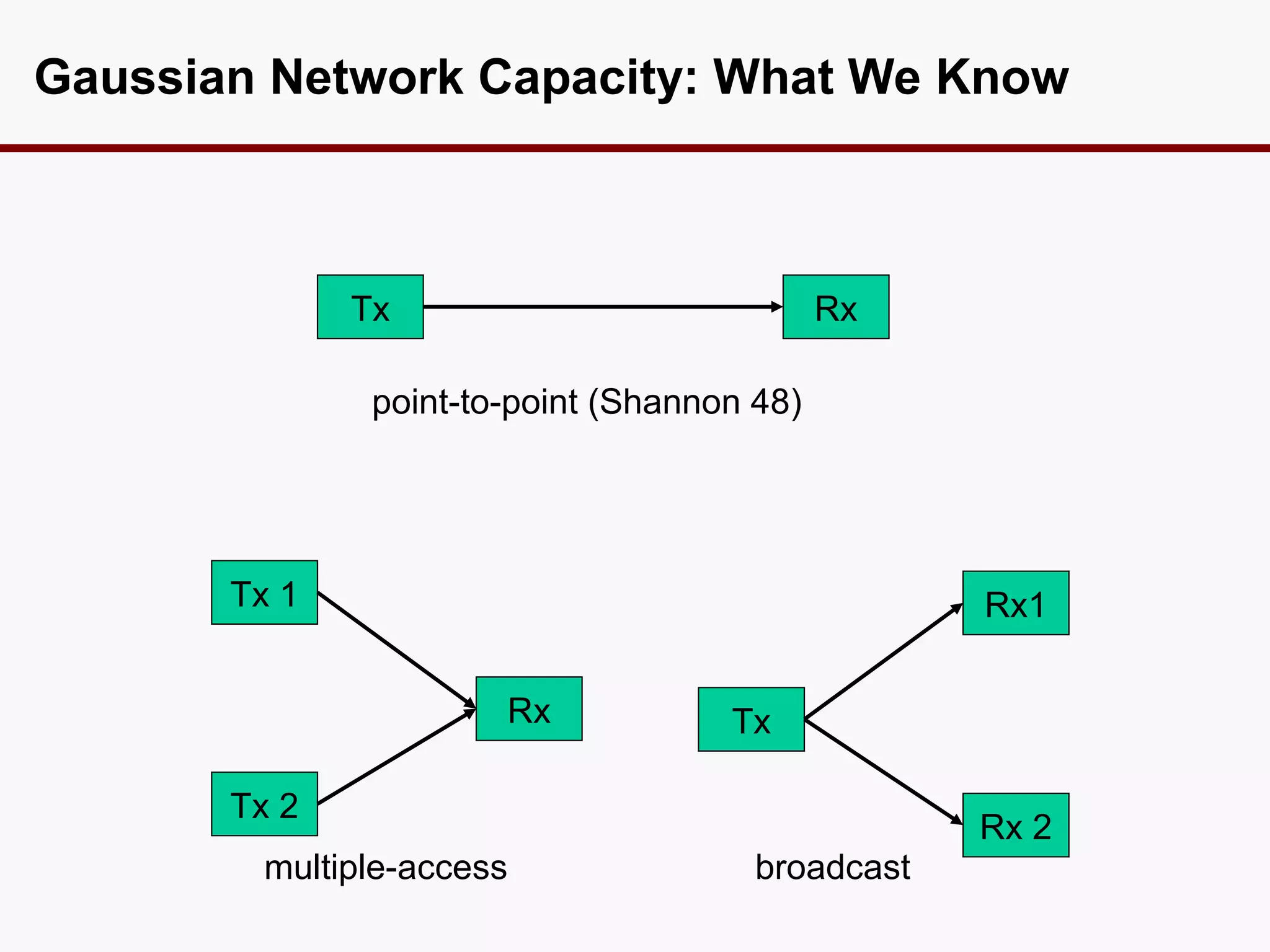 Gaussian Network Capacity: What We Know

Tx

Rx

point-to-point (Shannon 48)

Tx 1

Tx 2

Rx

multiple-access

Tx

Rx1

Rx 2

broadcast